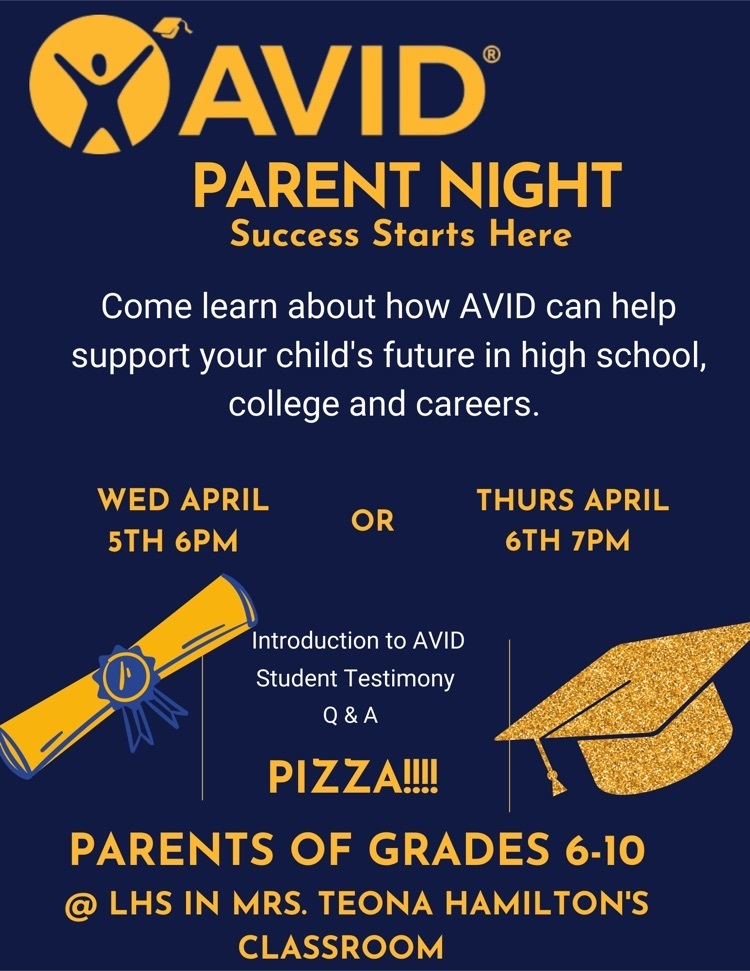 AVID®

PARENT NIGHT
Success Starts Here

Come learn about how AVID can help support your child's future in high school, college and careers.

WED APRIL 5TH 6PM

OR

THURS APRIL 6TH 7PM

Introduction to AVID
Student Testimony
Q & A

PIZZA!!!!

PARENTS OF GRADES 6-10
@ LHS IN MRS. TEONA HAMILTON'S CLASSROOM